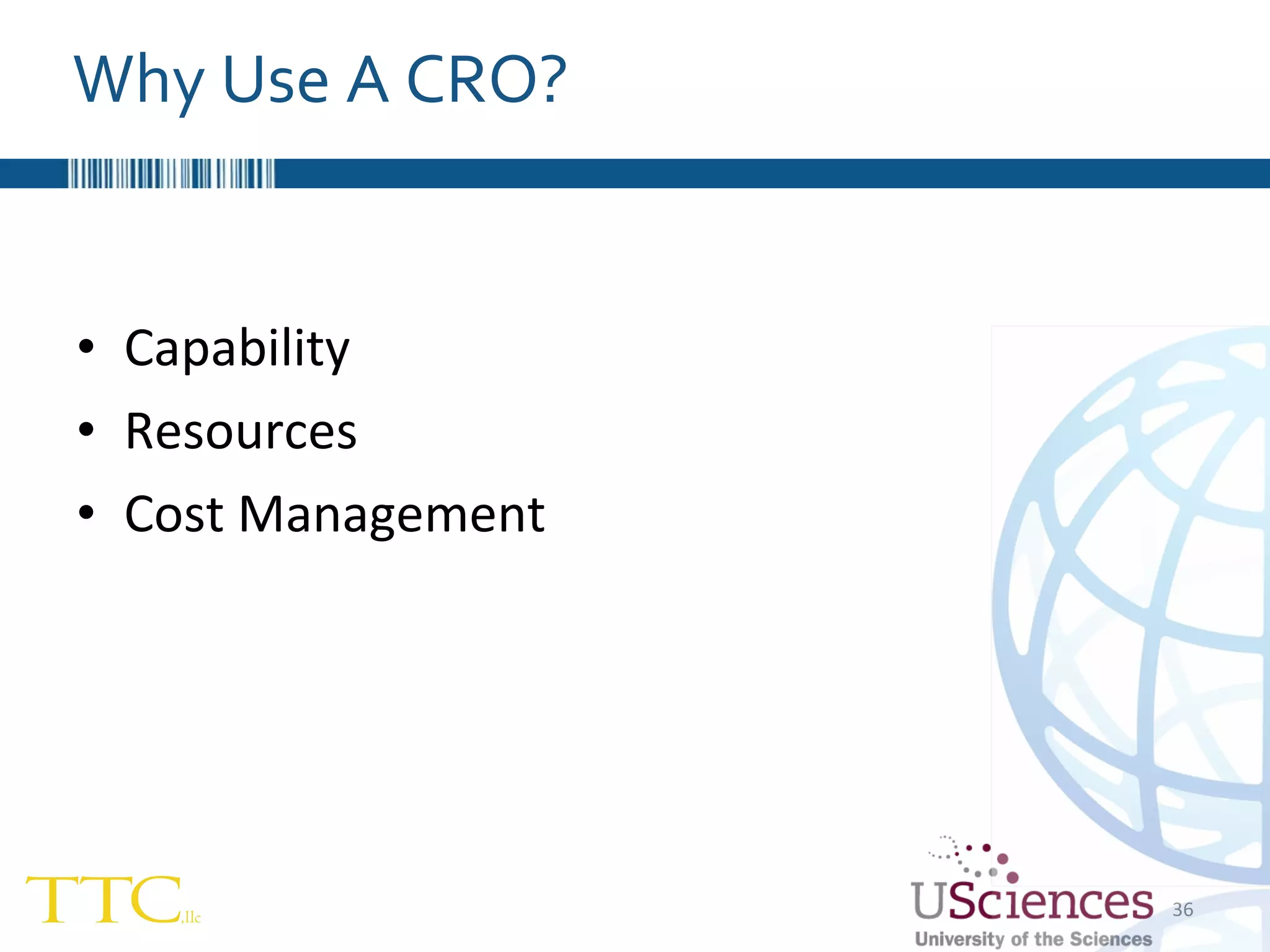 Why Use A CRO?

• Capability
• Resources
• Cost Management

TTC,llc

USciences
University of the Sciences

36